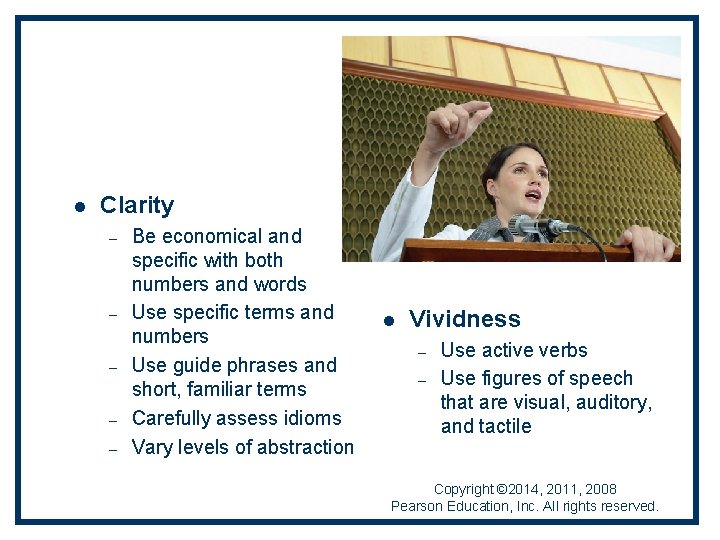 • Clarity
– Be economical and specific with both numbers and words
– Use specific terms and numbers
– Use guide phrases and short, familiar terms
– Carefully assess idioms
– Vary levels of abstraction

• Vividness
– Use active verbs
– Use figures of speech that are visual, auditory, and tactile

Copyright ©2014, 2011, 2008 Pearson Education, Inc. All rights reserved.